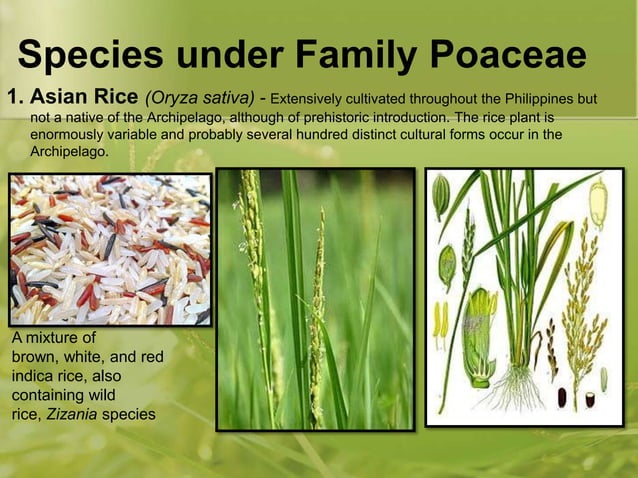 Species under Family Poaceae

1. Asian Rice (Oryza sativa) - Extensively cultivated throughout the Philippines but not a native of the Archipelago, although of prehistoric introduction. The rice plant is enormously variable and probably several hundred distinct cultural forms occur in the Archipelago.

A mixture of brown, white, and red indica rice, also containing wild rice, Zizania species